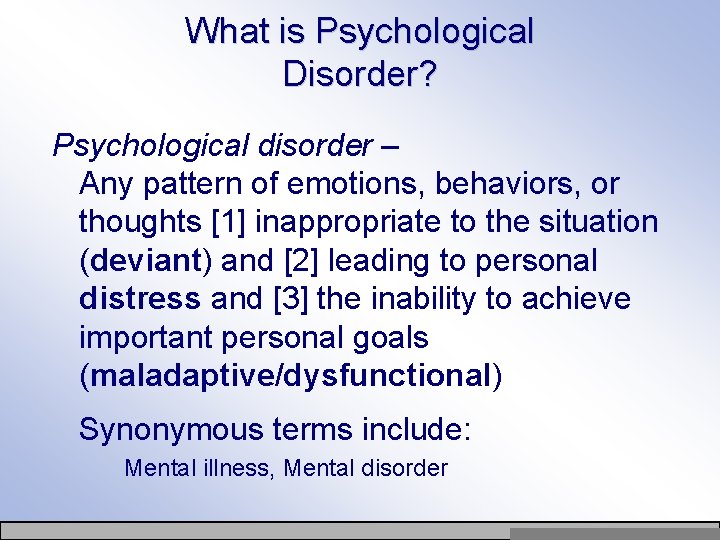 What is Psychological Disorder?

Psychological disorder – Any pattern of emotions, behaviors, or thoughts [1] inappropriate to the situation (deviant) and [2] leading to personal distress and [3] the inability to achieve important personal goals (maladaptive/dysfunctional)

Synonymous terms include:

Mental illness, Mental disorder